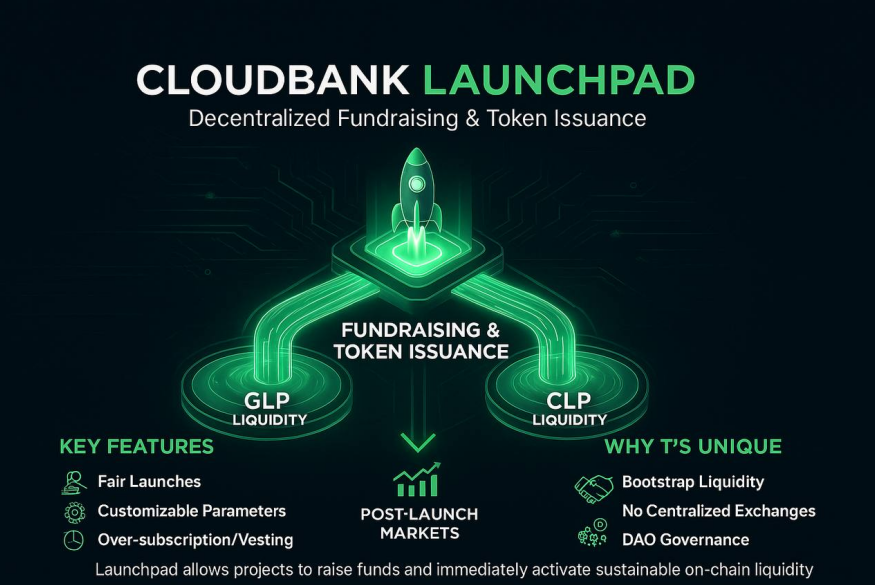 CLOUDBANK LAUNCHPAD
Decentralized Fundraising & Token Issuance

FUNDRAISING & TOKEN ISSUANCE

GLP LIQUIDITY

CLP LIQUIDITY

KEY FEATURES
Fair Launches
Customizable Parameters
Over-subscription/Vesting

POST-LAUNCH MARKETS

WHY T'S UNIQUE
Bootstrap Liquidity
No Centralized Exchanges
DAO Governance

Launchpad allows projects to raise funds and immediately activate sustainable on-chain liquidity